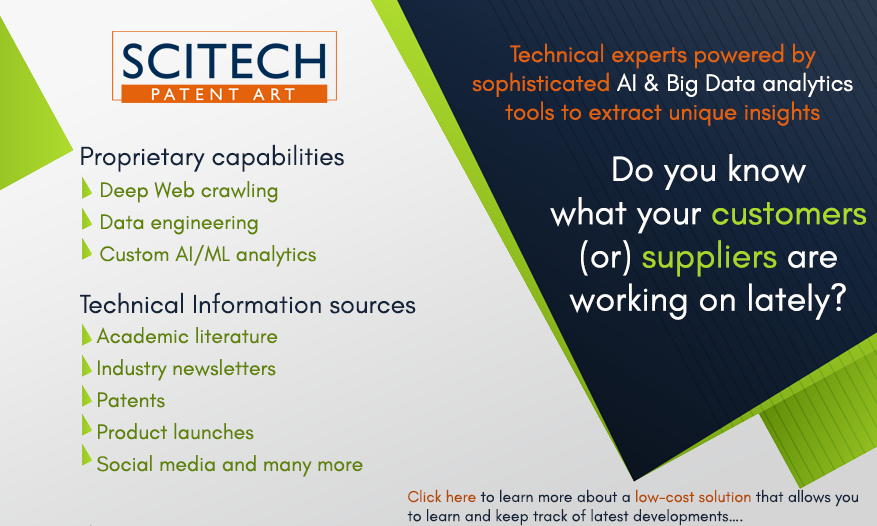 SCITECH
PATENT ART

Proprietary capabilities
Deep Web crawling
Data engineering
Custom AI/ML analytics

Technical Information sources
Academic literature
Industry newsletters
Patents
Product launches
Social media and many more

Technical experts powered by sophisticated AI & Big Data analytics tools to extract unique insights

Do you know what your customers (or) suppliers are working on lately?

Click here to learn more about a low-cost solution that allows you to learn and keep track of latest developments....